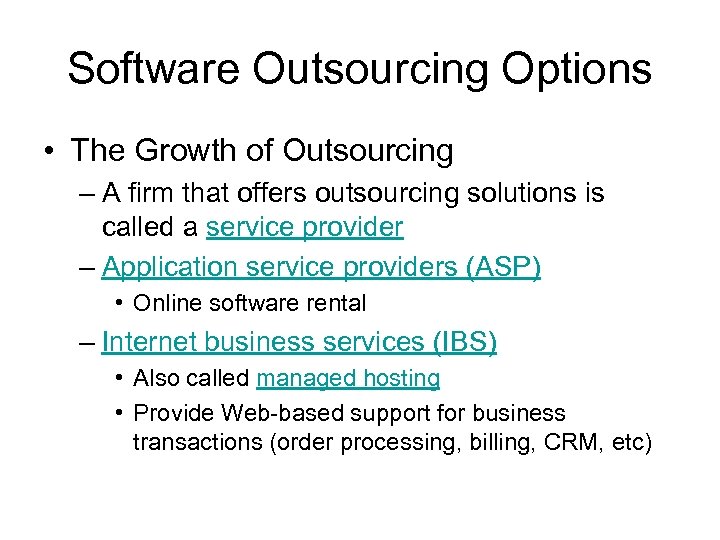 Software Outsourcing Options

• The Growth of Outsourcing
– A firm that offers outsourcing solutions is called a service provider
– Application service providers (ASP)
• Online software rental
– Internet business services (IBS)
• Also called managed hosting
• Provide Web-based support for business transactions (order processing, billing, CRM, etc)